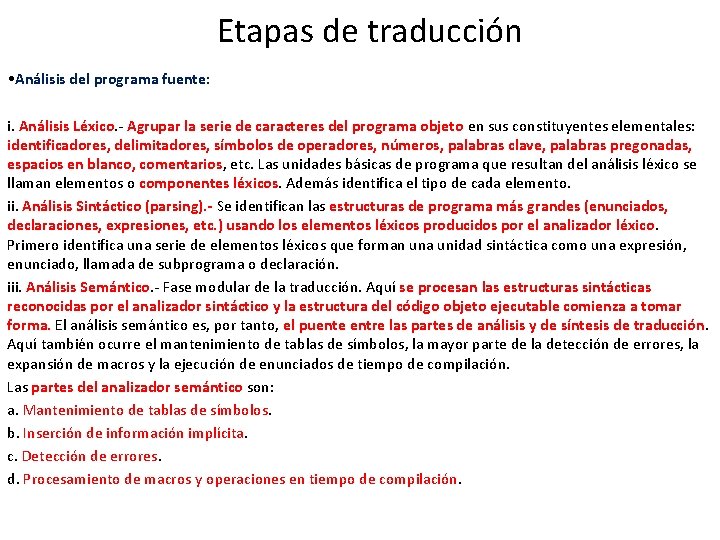 Etapas de traducción

•Análisis del programa fuente:

i. Análisis Léxico.- Agrupar la serie de caracteres del programa objeto en sus constituyentes elementales: identificadores, delimitadores, símbolos de operadores, números, palabras clave, palabras pregonadas, espacios en blanco, comentarios, etc. Las unidades básicas de programa que resultan del análisis léxico se llaman elementos o componentes léxicos. Además identifica el tipo de cada elemento.
ii. Análisis Sintáctico (parsing).- Se identifican las estructuras de programa más grandes (enunciados, declaraciones, expresiones, etc.) usando los elementos léxicos producidos por el analizador léxico. Primero identifica una serie de elementos léxicos que forman una unidad sintáctica como una expresión, enunciado, llamada de subprograma o declaración.
iii. Análisis Semántico.- Fase modular de la traducción. Aquí se procesan las estructuras sintácticas reconocidas por el analizador sintáctico y la estructura del código objeto ejecutable comienza a tomar forma. El análisis semántico es, por tanto, el puente entre las partes de análisis y de síntesis de traducción. Aquí también ocurre el mantenimiento de tablas de símbolos, la mayor parte de la detección de errores, la expansión de macros y la ejecución de enunciados de tiempo de compilación.
Las partes del analizador semántico son:
a. Mantenimiento de tablas de símbolos.
b. Inserción de información implícita.
c. Detección de errores.
d. Procesamiento de macros y operaciones en tiempo de compilación.